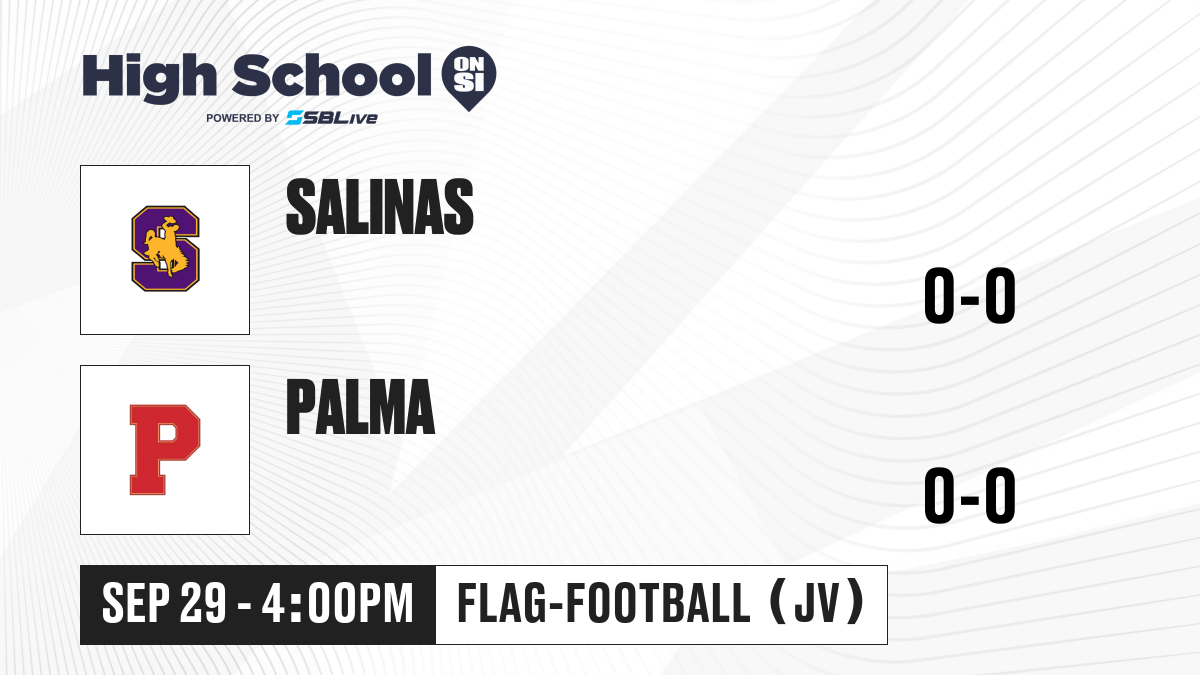 High School ON SI
POWERED BY SBLive

S

SALINAS

0-0

P

PALMA

0-0

SEP 29 - 4:00PM

FLAG-FOOTBALL (JV)